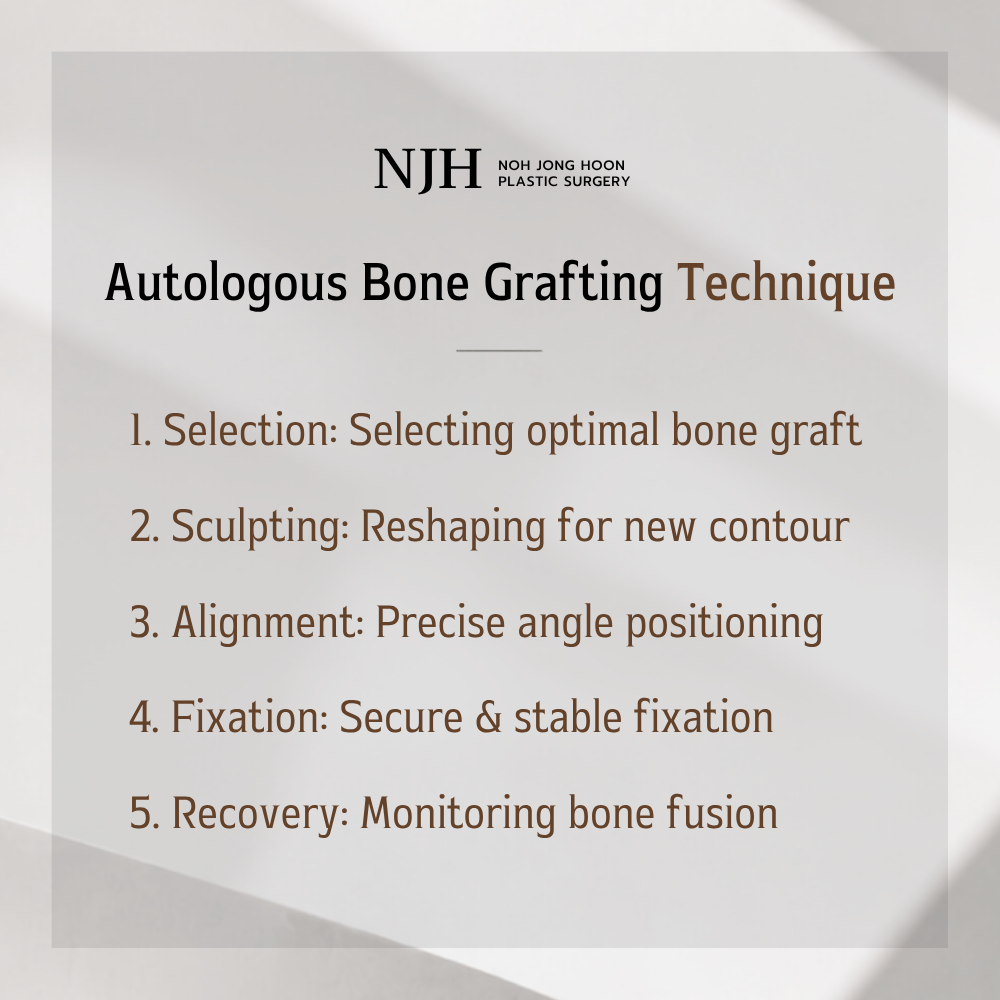 NJH NOH JONG HOON PLASTIC SURGERY

Autologous Bone Grafting Technique

1. Selection: Selecting optimal bone graft

2. Sculpting: Reshaping for new contour

3. Alignment: Precise angle positioning

4. Fixation: Secure & stable fixation

5. Recovery: Monitoring bone fusion